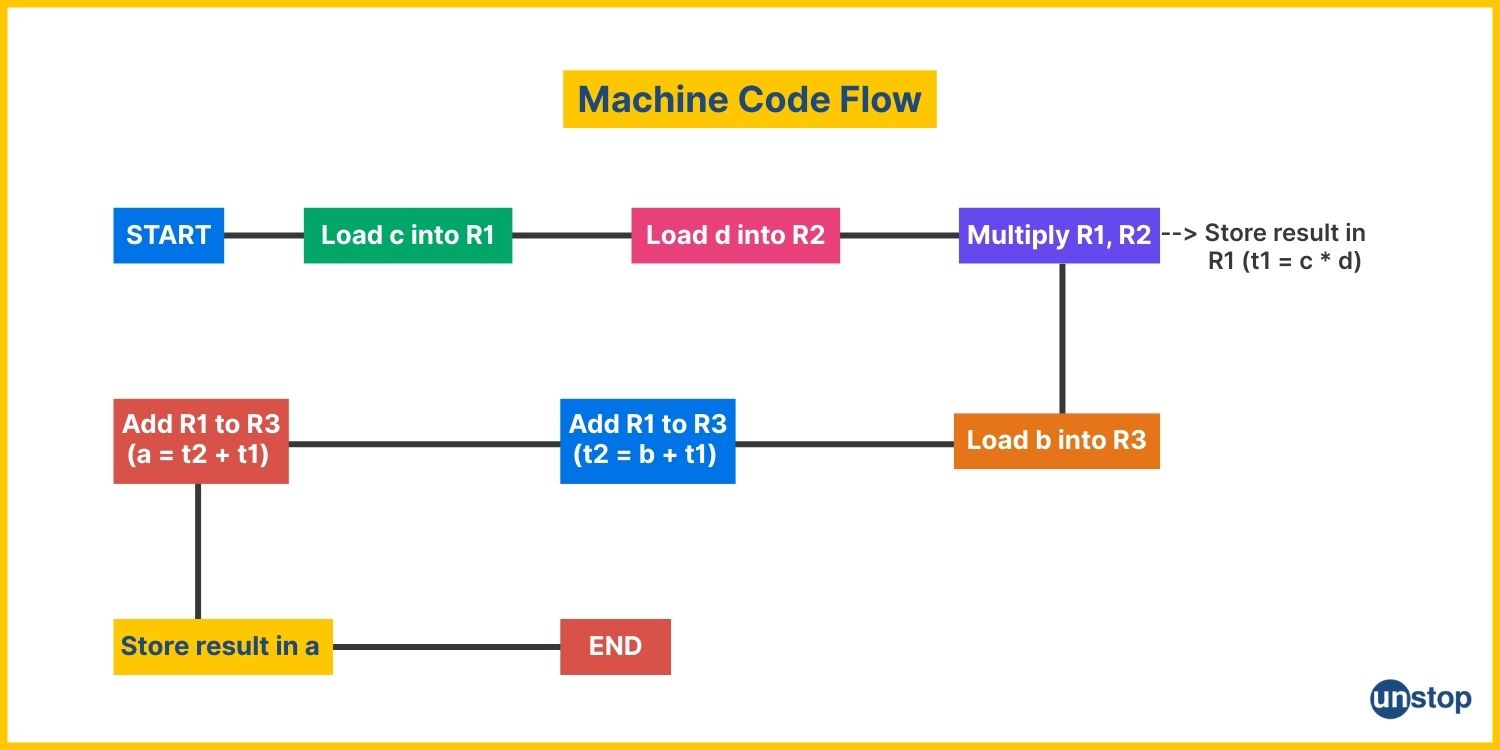 Machine Code Flow

START

Load c into R1

Load d into R2

Multiply R1, R2 --> Store result in R1 (t1 = c * d)

Load b into R3

Add R1 to R3 (t2 = b + t1)

Add R1 to R3 (a = t2 + t1)

Store result in a

END

unstop